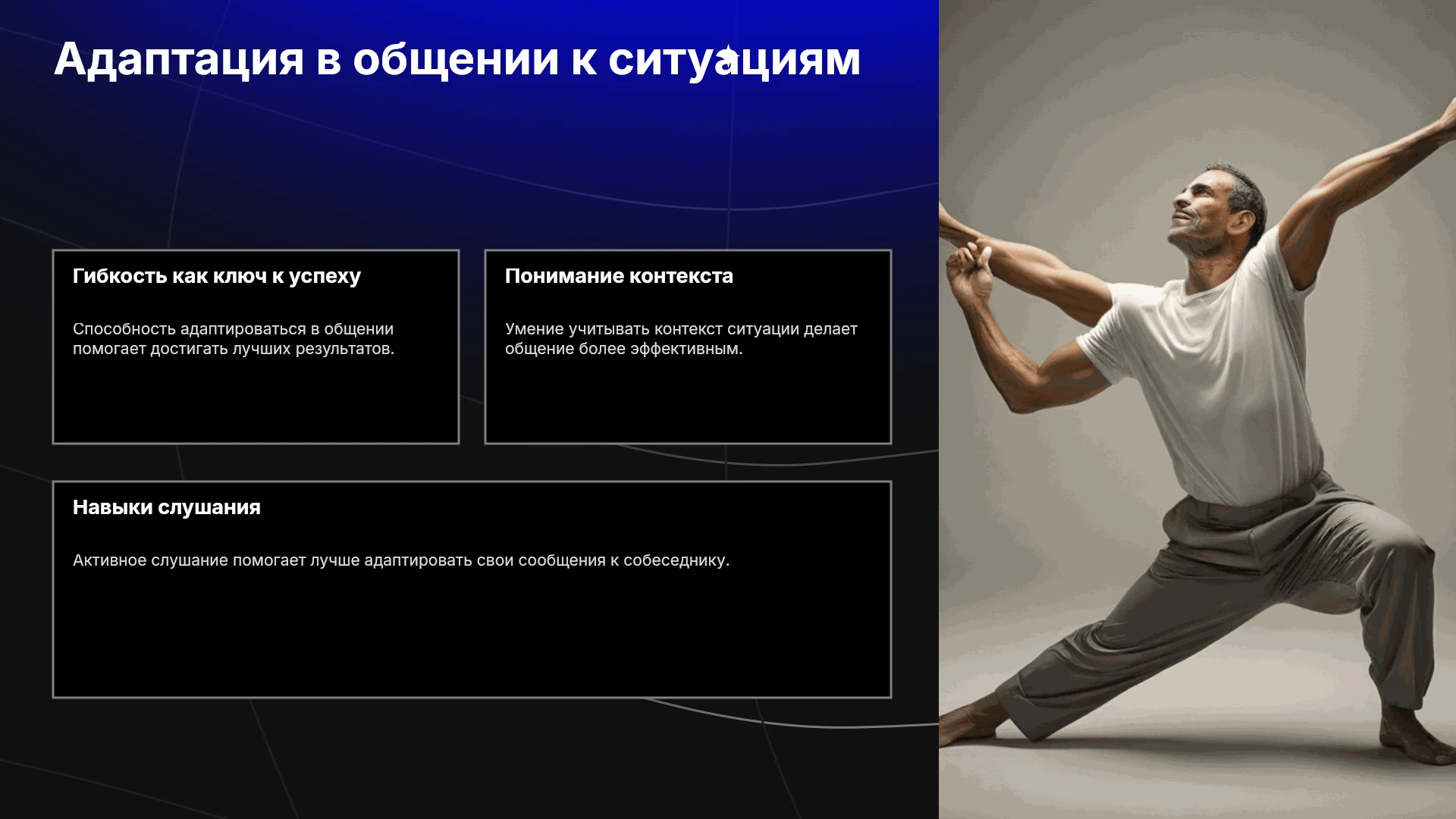 Адаптация в общении к ситуациям

Гибкость как ключ к успеху

Способность адаптироваться в общении помогает достигать лучших результатов.

Понимание контекста

Умение учитывать контекст ситуации делает общение более эффективным.

Навыки слушания

Активное слушание помогает лучше адаптировать свои сообщения к собеседнику.